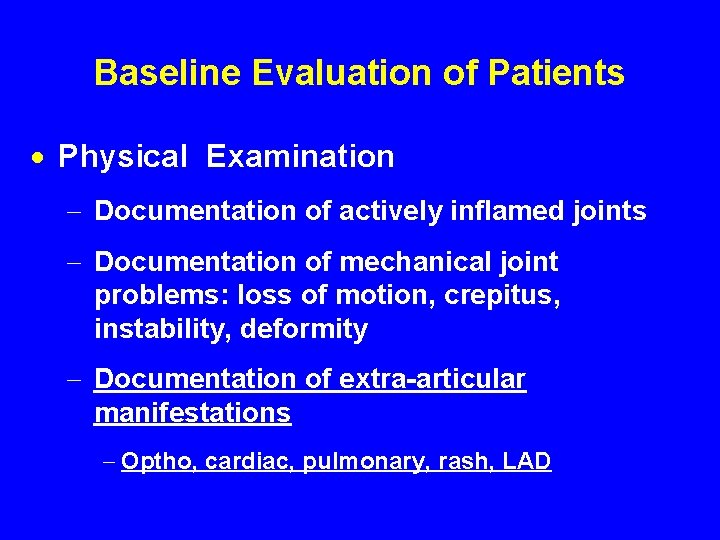 Baseline Evaluation of Patients

• Physical Examination

– Documentation of actively inflamed joints

– Documentation of mechanical joint problems: loss of motion, crepitus, instability, deformity

– Documentation of extra-articular manifestations

– Optho, cardiac, pulmonary, rash, LAD